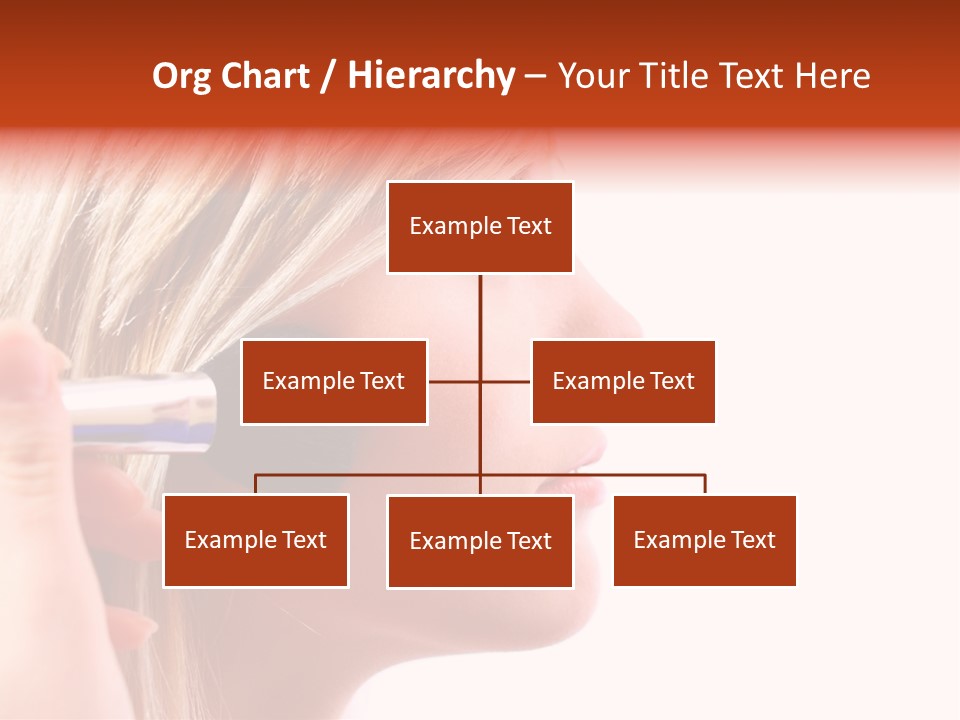 Org Chart / Hierarchy – Your Title Text Here

Example Text

Example Text

Example Text

Example Text

Example Text

Example Text